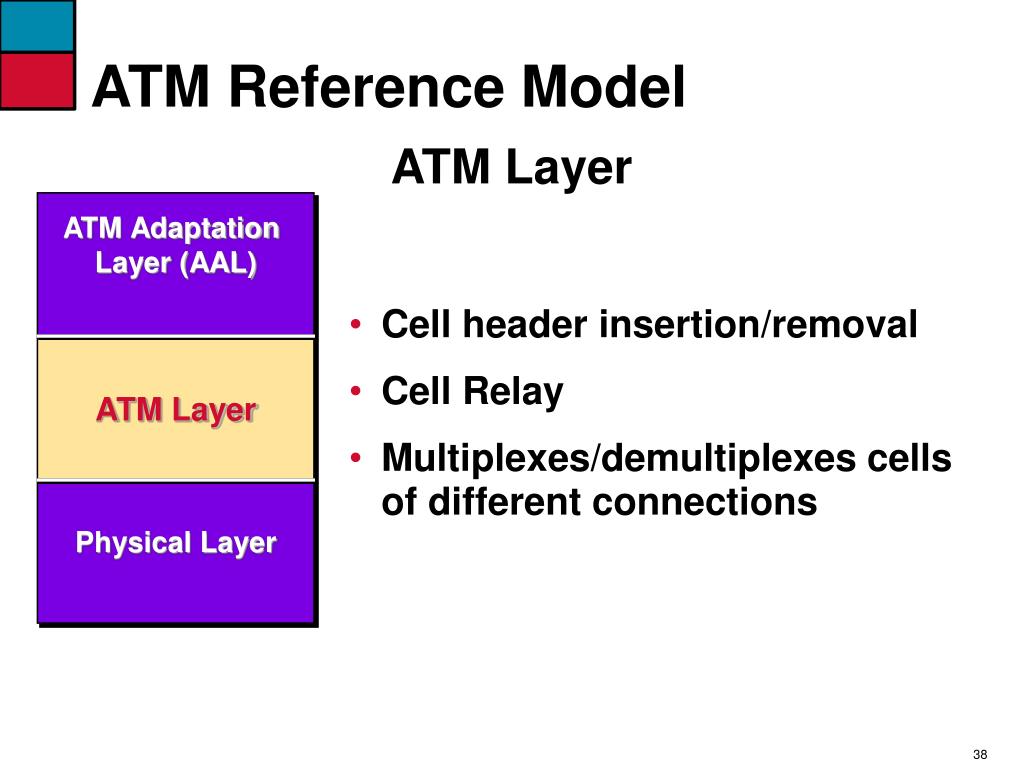 ATM Reference Model

ATM Layer

ATM Adaptation Layer (AAL)

ATM Layer

Physical Layer

• Cell header insertion/removal
• Cell Relay
• Multiplexes/demultiplexes cells of different connections

38